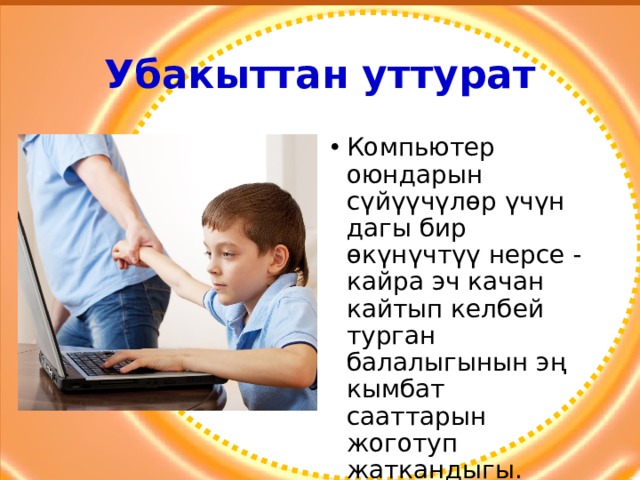 Убакыттан уттурат

• Компьютер оюндарын сүйүүчүлөр үчүн дагы бир өкүнүчтүү нерсе - кайра эч качан кайтып келбей турган балалыгынын эң кымбат сааттарын жоготуп жаткандыгы.